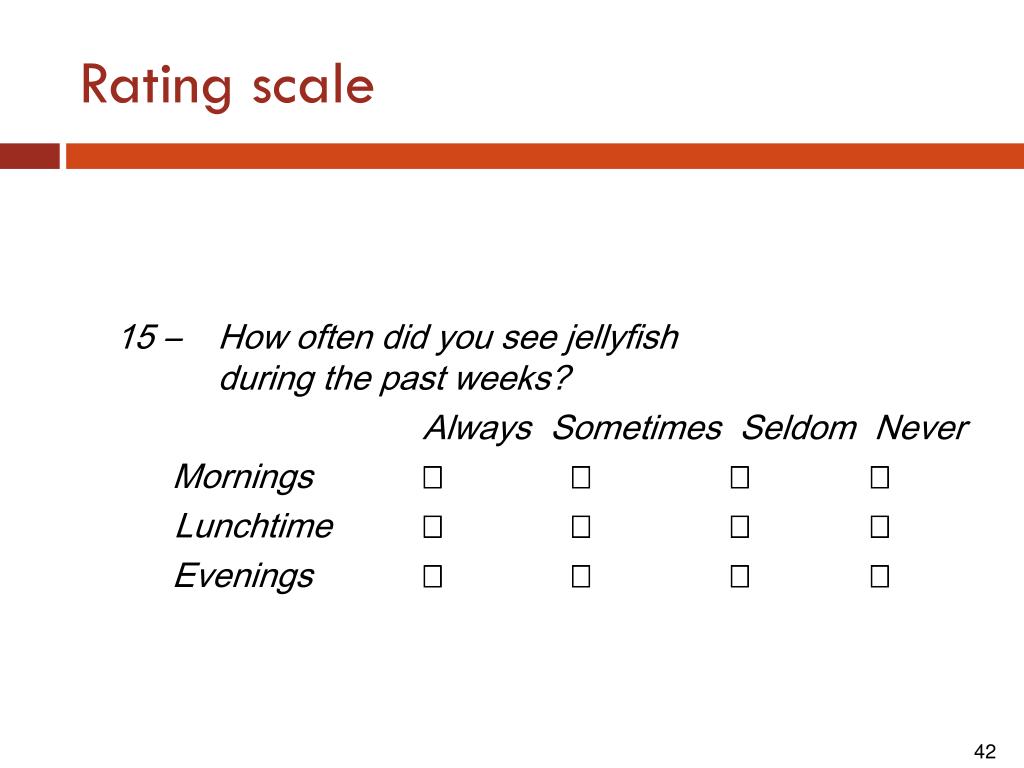 Rating scale

15 – How often did you see jellyfish during the past weeks?

| | Always | Sometimes | Seldom | Never |
|---|---|---|---|---|
| Mornings | □ | □ | □ | □ |
| Lunchtime | □ | □ | □ | □ |
| Evenings | □ | □ | □ | □ |

42